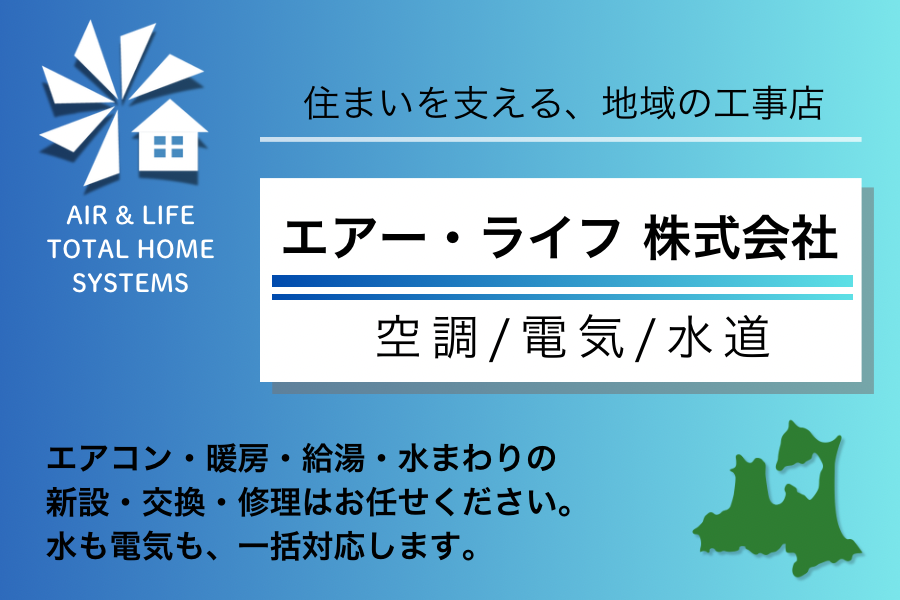 AIR & LIFE
TOTAL HOME
SYSTEMS

住まいを支える、地域の工事店

エアー・ライフ 株式会社

空調/電気/水道

エアコン・暖房・給湯・水まわりの
新設・交換・修理はお任せください。
水も電気も、一括対応します。